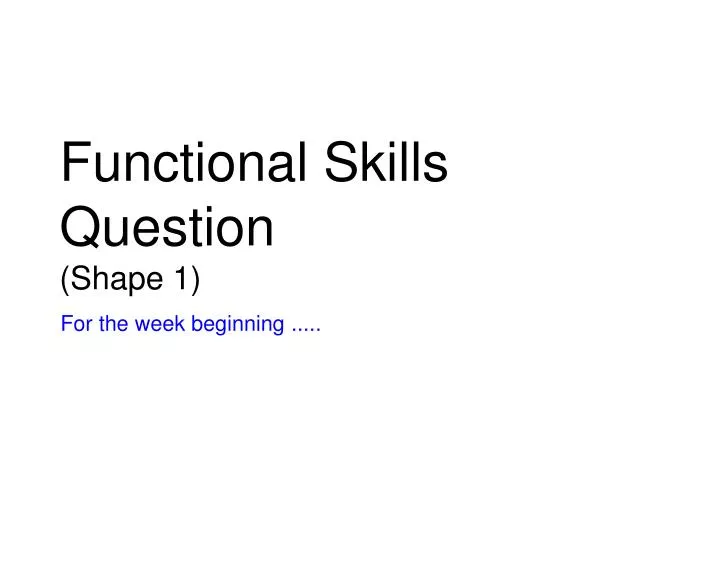 Functional Skills Question
(Shape 1)

For the week beginning .....